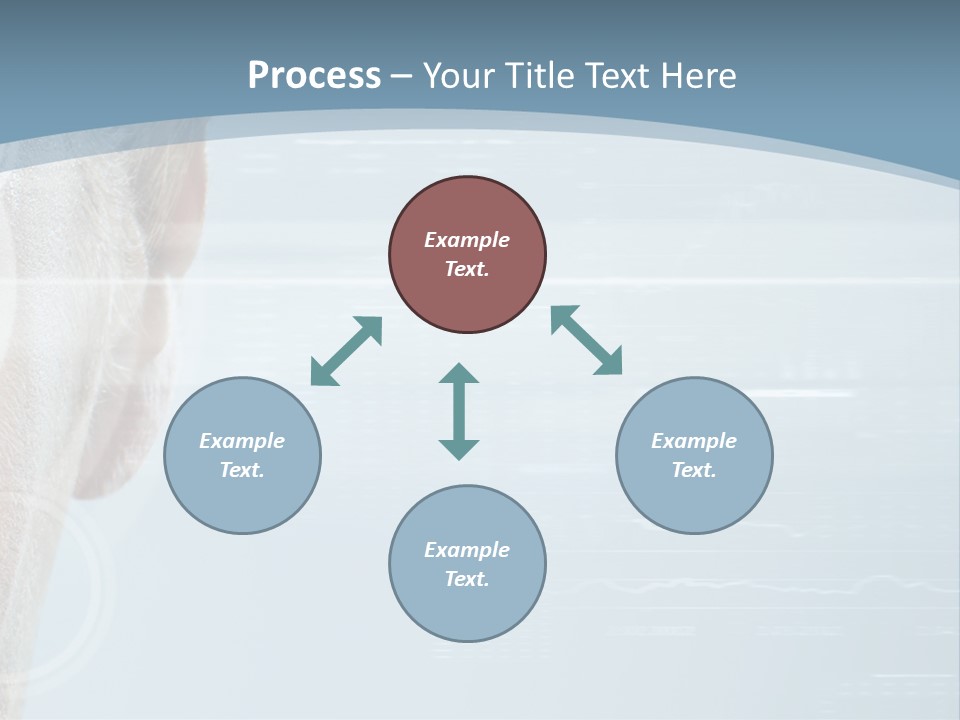 Process – Your Title Text Here

Example Text.

Example Text.

Example Text.

Example Text.